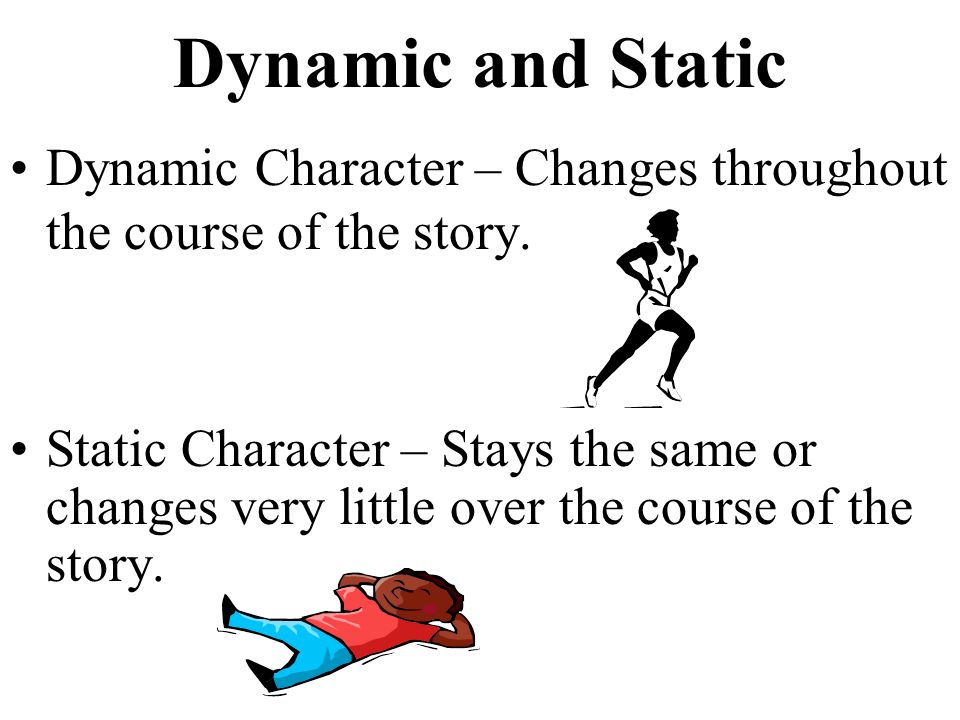 Dynamic and Static

• Dynamic Character – Changes throughout the course of the story.

• Static Character – Stays the same or changes very little over the course of the story.